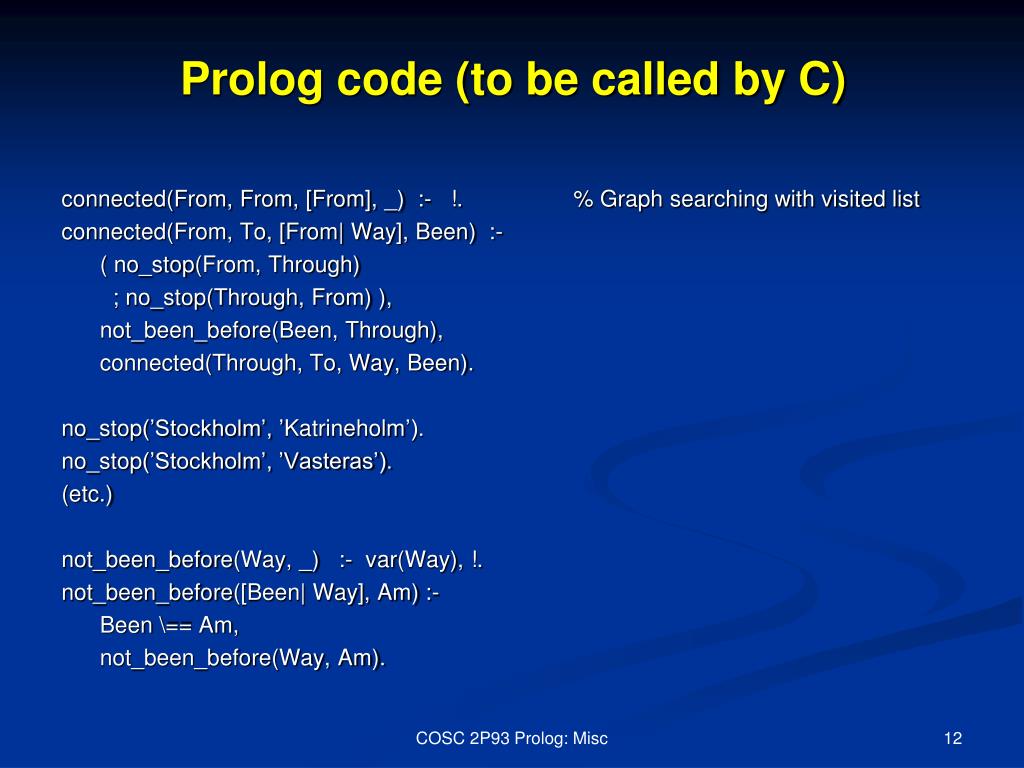 Prolog code (to be called by C)

connected(From, From, [From], _) :- !.
connected(From, To, [From| Way], Been) :-
( no_stop(From, Through)
; no_stop(Through, From) ),
not_been_before(Been, Through),
connected(Through, To, Way, Been).

no_stop(’Stockholm’, ’Katrineholm’).
no_stop(’Stockholm’, ’Vasteras’).
(etc.)

not_been_before(Way, _) :- var(Way), !.
not_been_before([Been| Way], Am) :-
Been \== Am,
not_been_before(Way, Am).

% Graph searching with visited list

COSC 2P93 Prolog: Misc

12